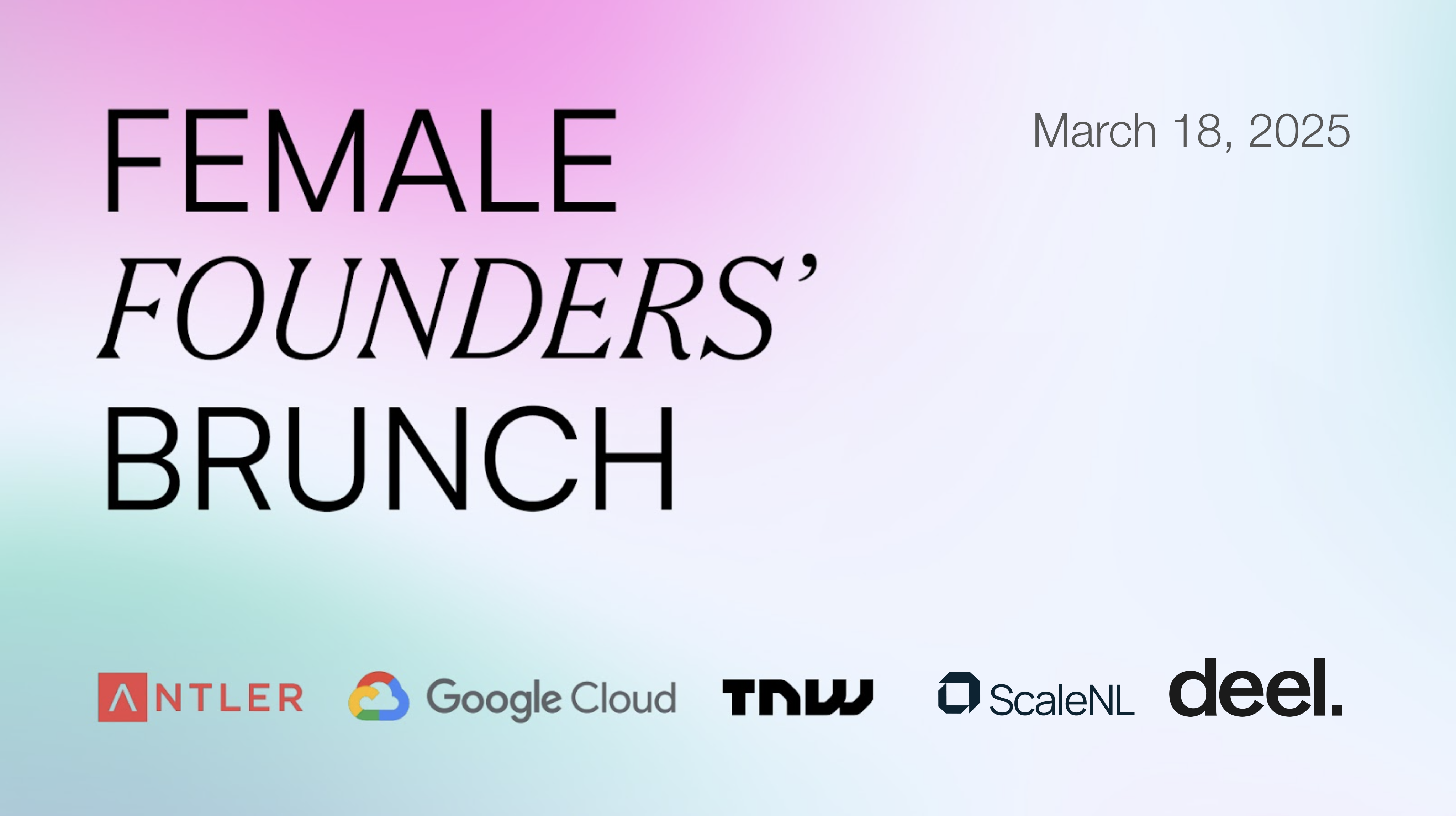 FEMALE
FOUNDERS'
BRUNCH

March 18, 2025

ANTLER Google Cloud TNW ScaleNL deel.